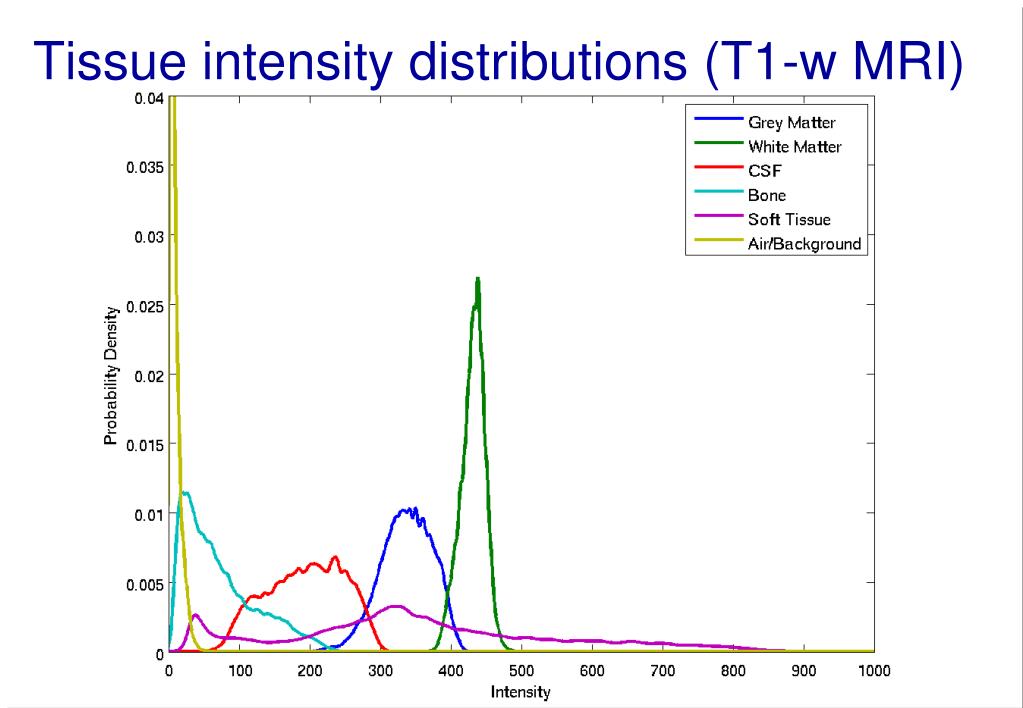 Tissue intensity distributions (T1-w MRI)

Grey Matter
White Matter
CSF
Bone
Soft Tissue
Air/Background

Probability Density

0.04
0.035
0.03
0.025
0.02
0.015
0.01
0.005
0

0 100 200 300 400 500 600 700 800 900 1000

Intensity